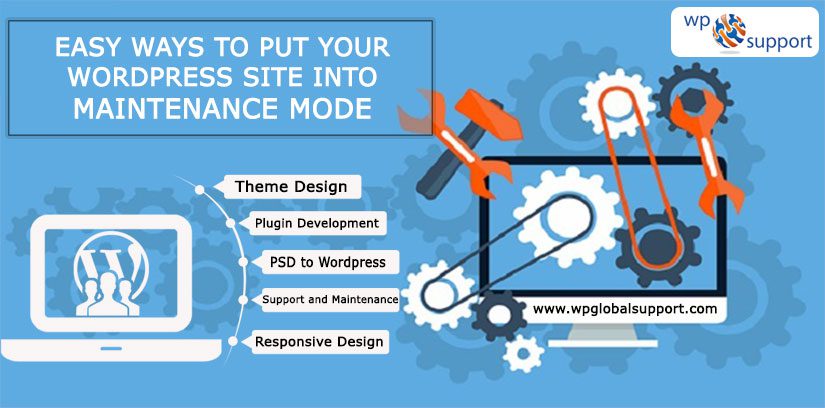 EASY WAYS TO PUT YOUR WORDPRESS SITE INTO MAINTENANCE MODE

wp support

Theme Design

Plugin Development

PSD to Wordpress

Support and Maintenance

Responsive Design

www.wpglobalsupport.com